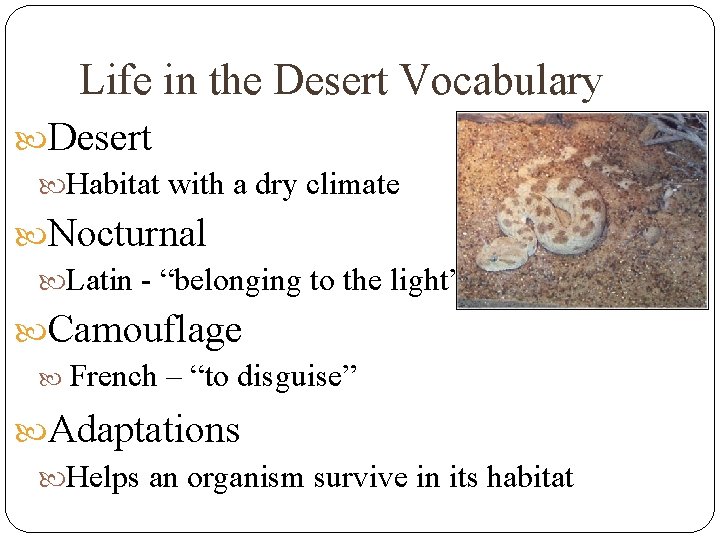 Life in the Desert Vocabulary

Desert

Habitat with a dry climate

Nocturnal

Latin - “belonging to the light”

Camouflage

French – “to disguise”

Adaptations

Helps an organism survive in its habitat